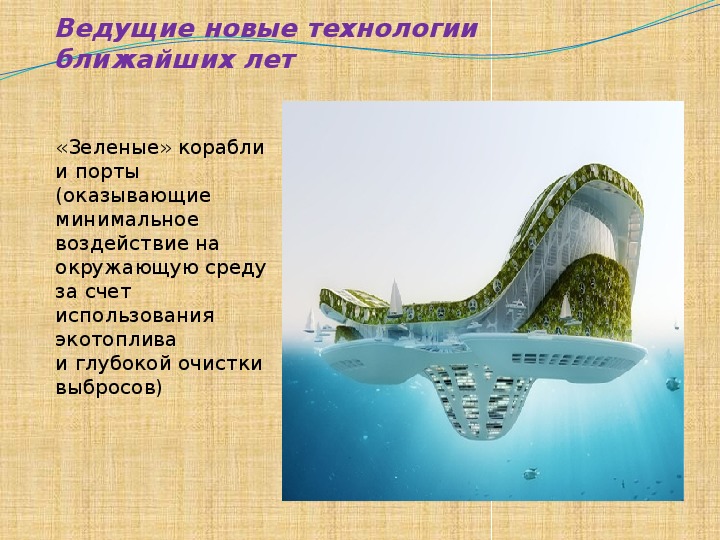 Ведущие новые технологии ближайших лет

«Зеленые» корабли и порты (оказывающие минимальное воздействие на окружающую среду за счет использования экотоплива и глубокой очистки выбросов)